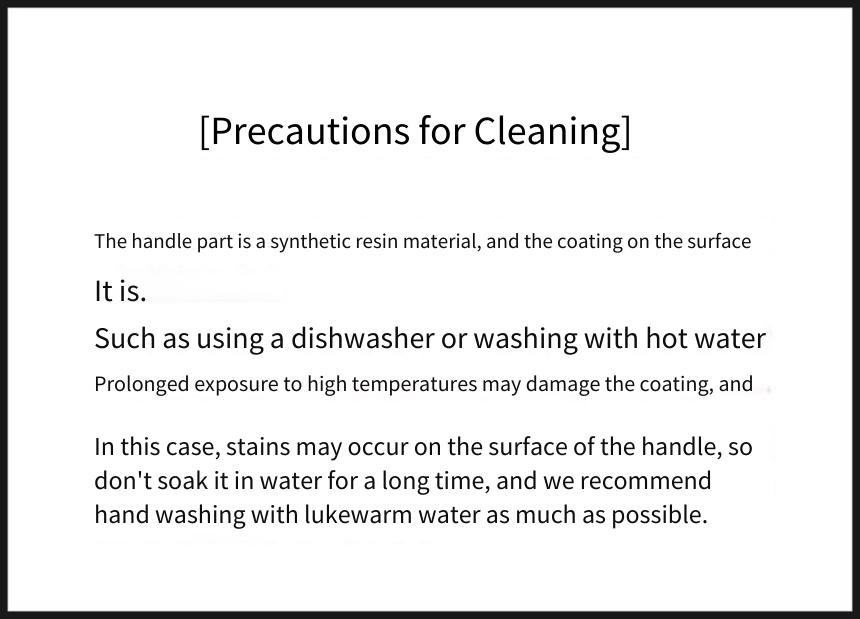 [Precautions for Cleaning]

The handle part is a synthetic resin material, and the coating on the surface

It is.

Such as using a dishwasher or washing with hot water

Prolonged exposure to high temperatures may damage the coating, and

In this case, stains may occur on the surface of the handle, so don't soak it in water for a long time, and we recommend hand washing with lukewarm water as much as possible.